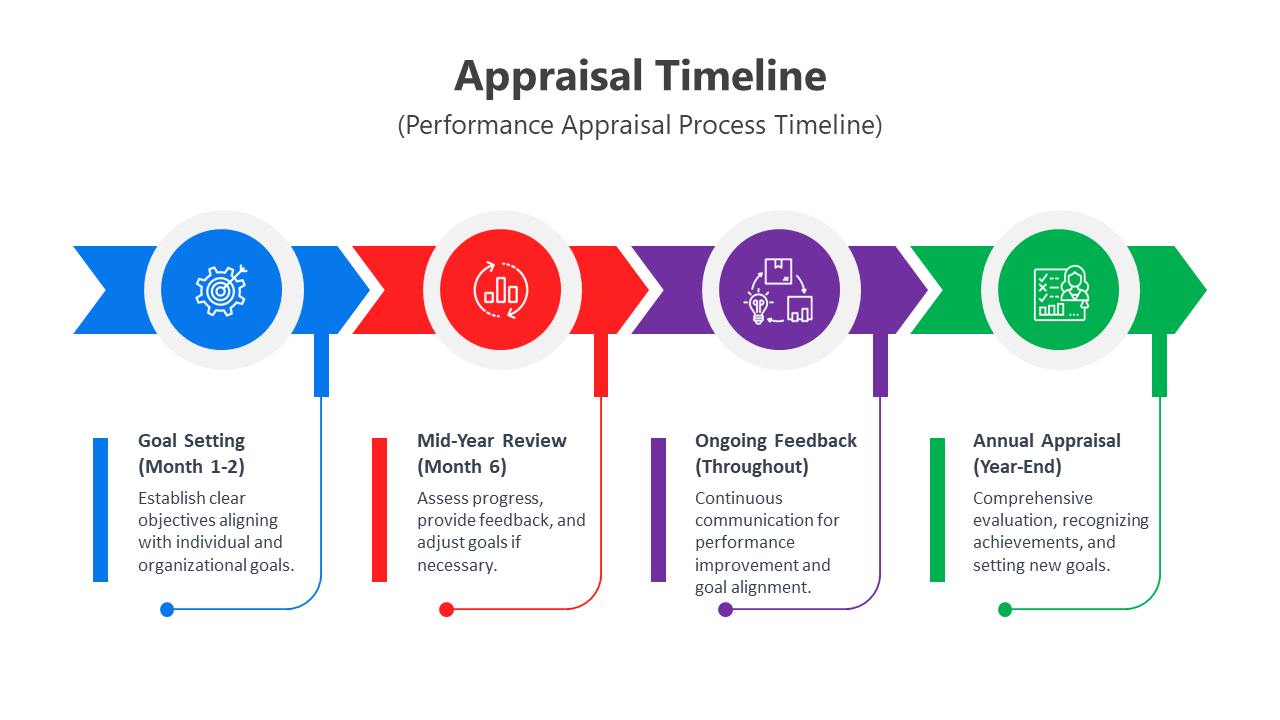 Appraisal Timeline

(Performance Appraisal Process Timeline)

Goal Setting (Month 1-2)

Establish clear objectives aligning with individual and organizational goals.

Mid-Year Review (Month 6)

Assess progress, provide feedback, and adjust goals if necessary.

Ongoing Feedback (Throughout)

Continuous communication for performance improvement and goal alignment.

Annual Appraisal (Year-End)

Comprehensive evaluation, recognizing achievements, and setting new goals.